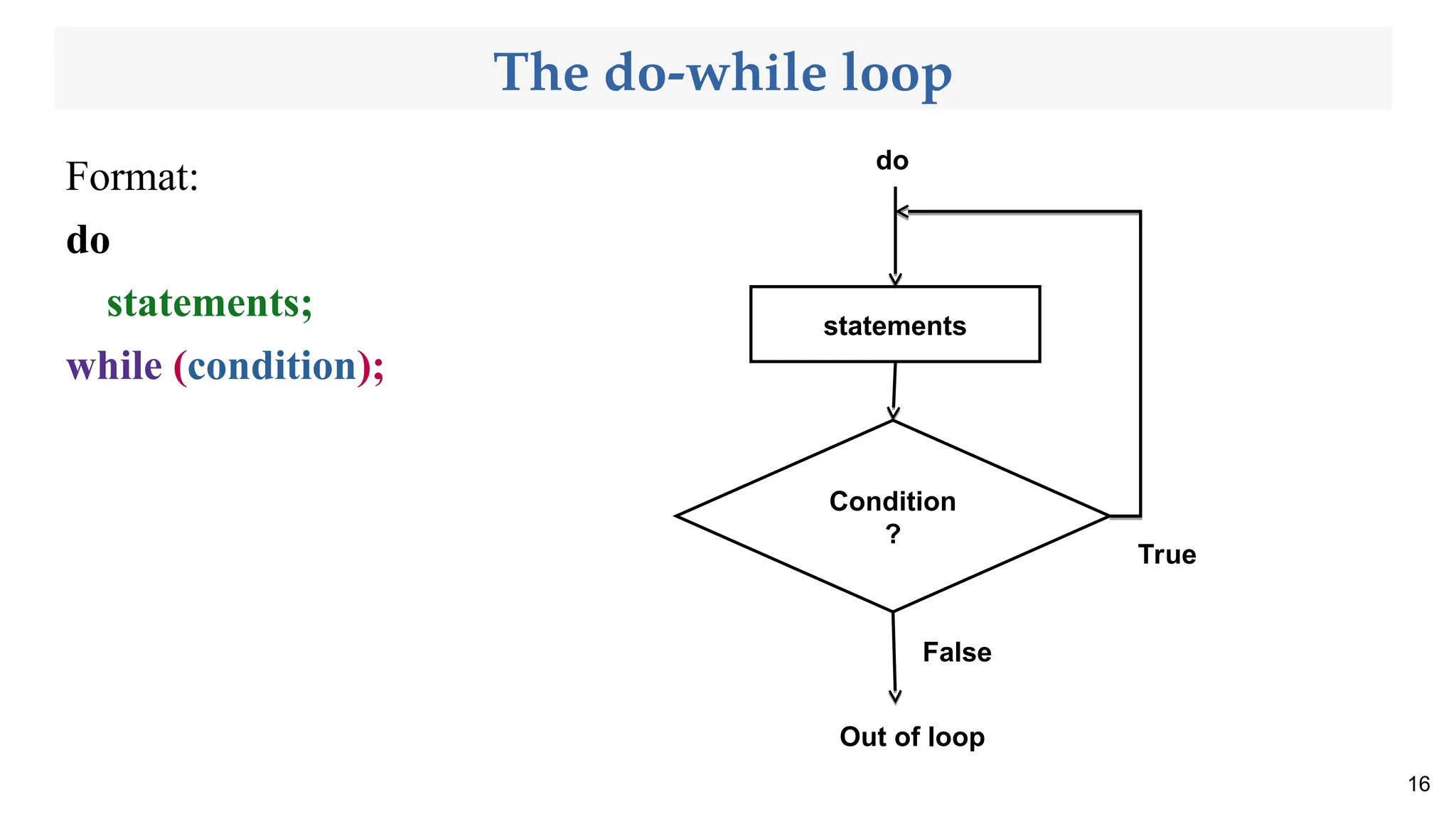 The do-while loop

Format:

do

statements;

while (condition);

do

statements

Condition
?

True

False

Out of loop

16